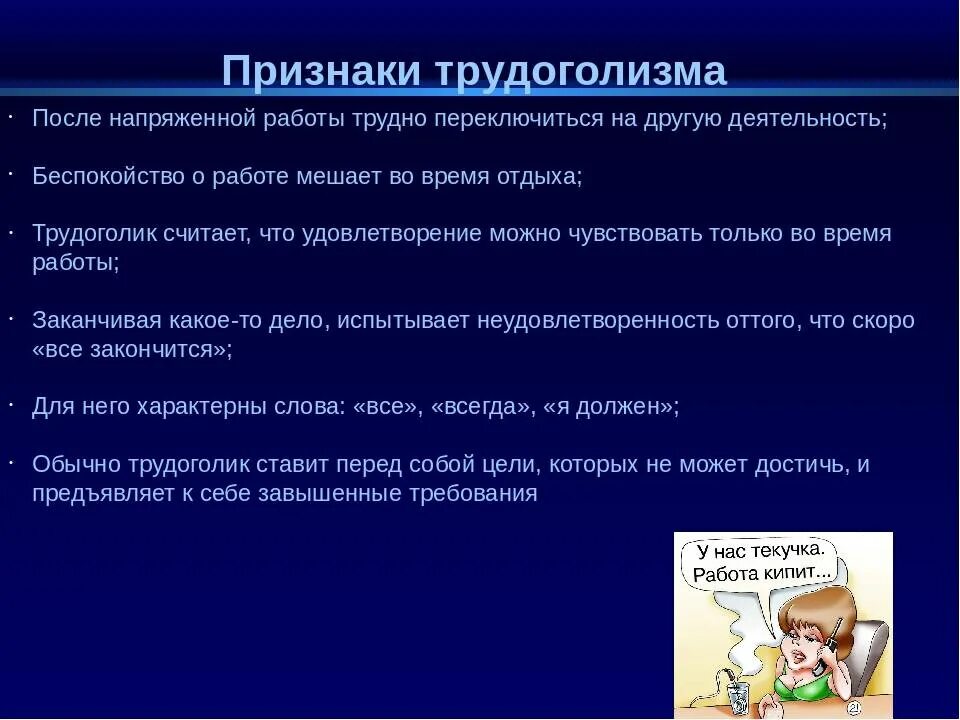 Признаки трудоголизма

· После напряженной работы трудно переключиться на другую деятельность;

· Беспокойство о работе мешает во время отдыха;

· Трудоголик считает, что удовлетворение можно чувствовать только во время работы;

· Заканчивая какое-то дело, испытывает неудовлетворенность оттого, что скоро «все закончится»;

· Для него характерны слова: «все», «всегда», «я должен»;

· Обычно трудоголик ставит перед собой цели, которых не может достичь, и предъявляет к себе завышенные требования

У нас текучка. Работа кипит...